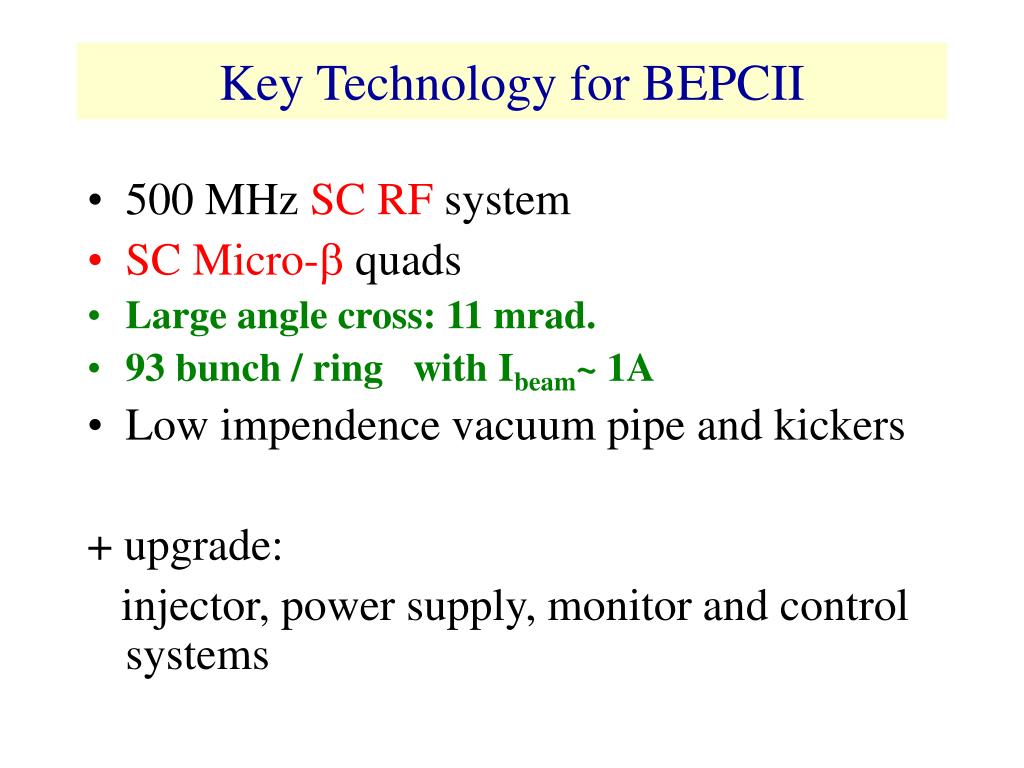 Key Technology for BEPCII

• 500 MHz SC RF system
• SC Micro-$\beta$ quads
• Large angle cross: 11 mrad.
• 93 bunch / ring with $I_{beam}$~ 1A
• Low impendence vacuum pipe and kickers

+ upgrade:
injector, power supply, monitor and control systems